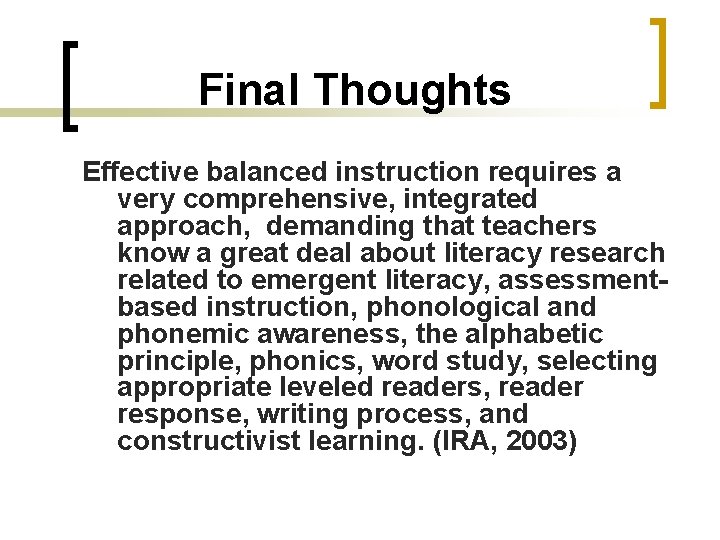 Final Thoughts

Effective balanced instruction requires a very comprehensive, integrated approach, demanding that teachers know a great deal about literacy research related to emergent literacy, assessment-based instruction, phonological and phonemic awareness, the alphabetic principle, phonics, word study, selecting appropriate leveled readers, reader response, writing process, and constructivist learning. (IRA, 2003)